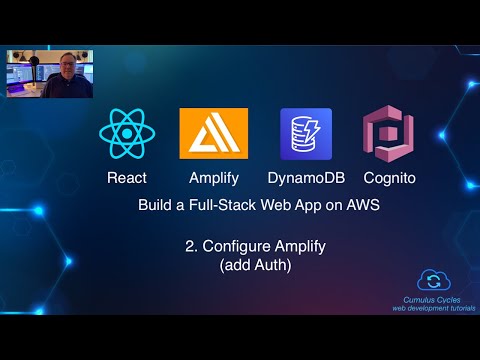 React Amplify DynamoDB Cognito

Build a Full-Stack Web App on AWS

2. Configure Amplify
(add Auth)

Cumulus Cycles
web development tutorials